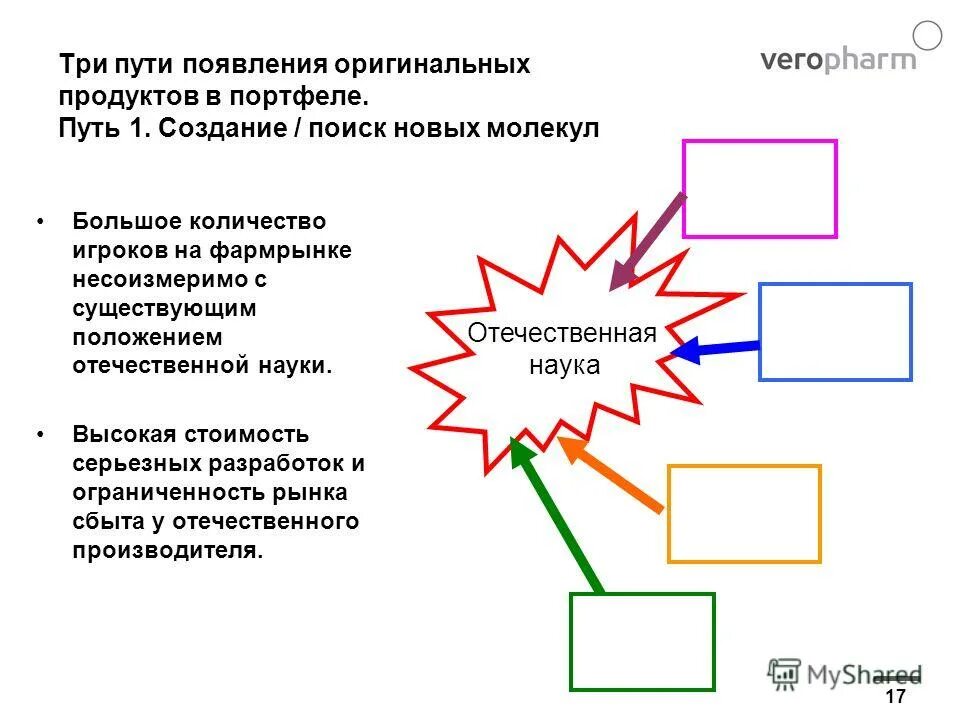 Три пути появления оригинальных продуктов в портфеле.
Путь 1. Создание / поиск новых молекул

veropharm

• Большое количество игроков на фармрынке несоизмеримо с существующим положением отечественной науки.

• Высокая стоимость серьезных разработок и ограниченность рынка сбыта у отечественного производителя.

Отечественная наука

MyShared

17